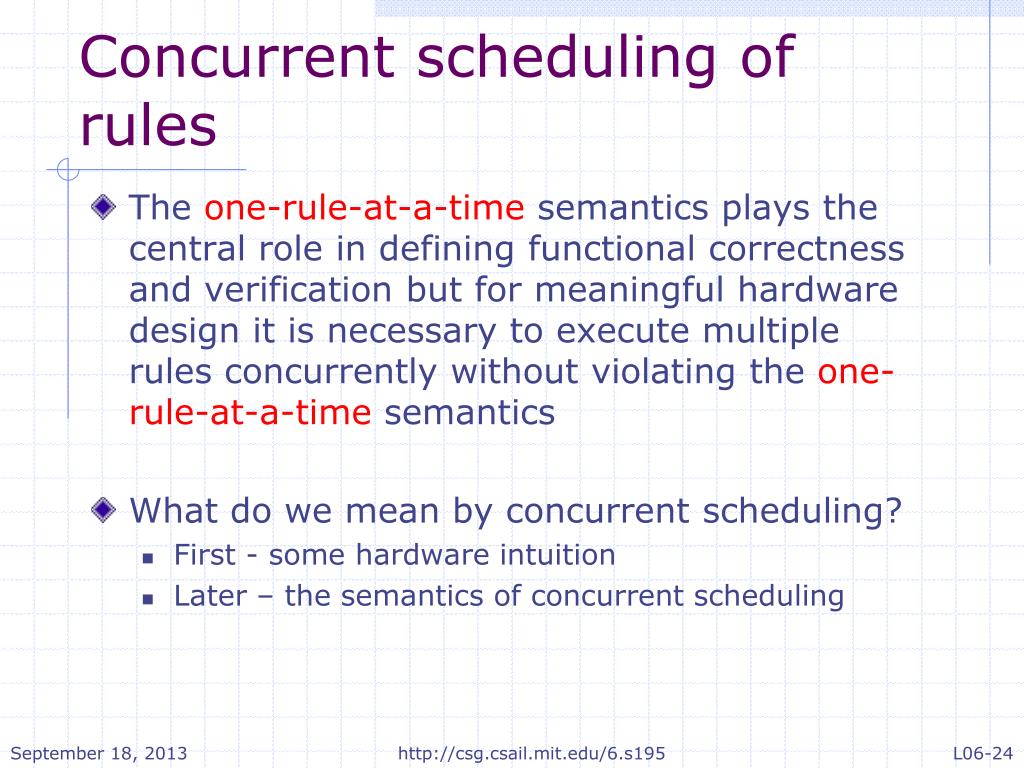 Concurrent scheduling of rules

The one-rule-at-a-time semantics plays the central role in defining functional correctness and verification but for meaningful hardware design it is necessary to execute multiple rules concurrently without violating the one-rule-at-a-time semantics

What do we mean by concurrent scheduling?
First - some hardware intuition
Later – the semantics of concurrent scheduling

September 18, 2013
http://csg.csail.mit.edu/6.s195
L06-24